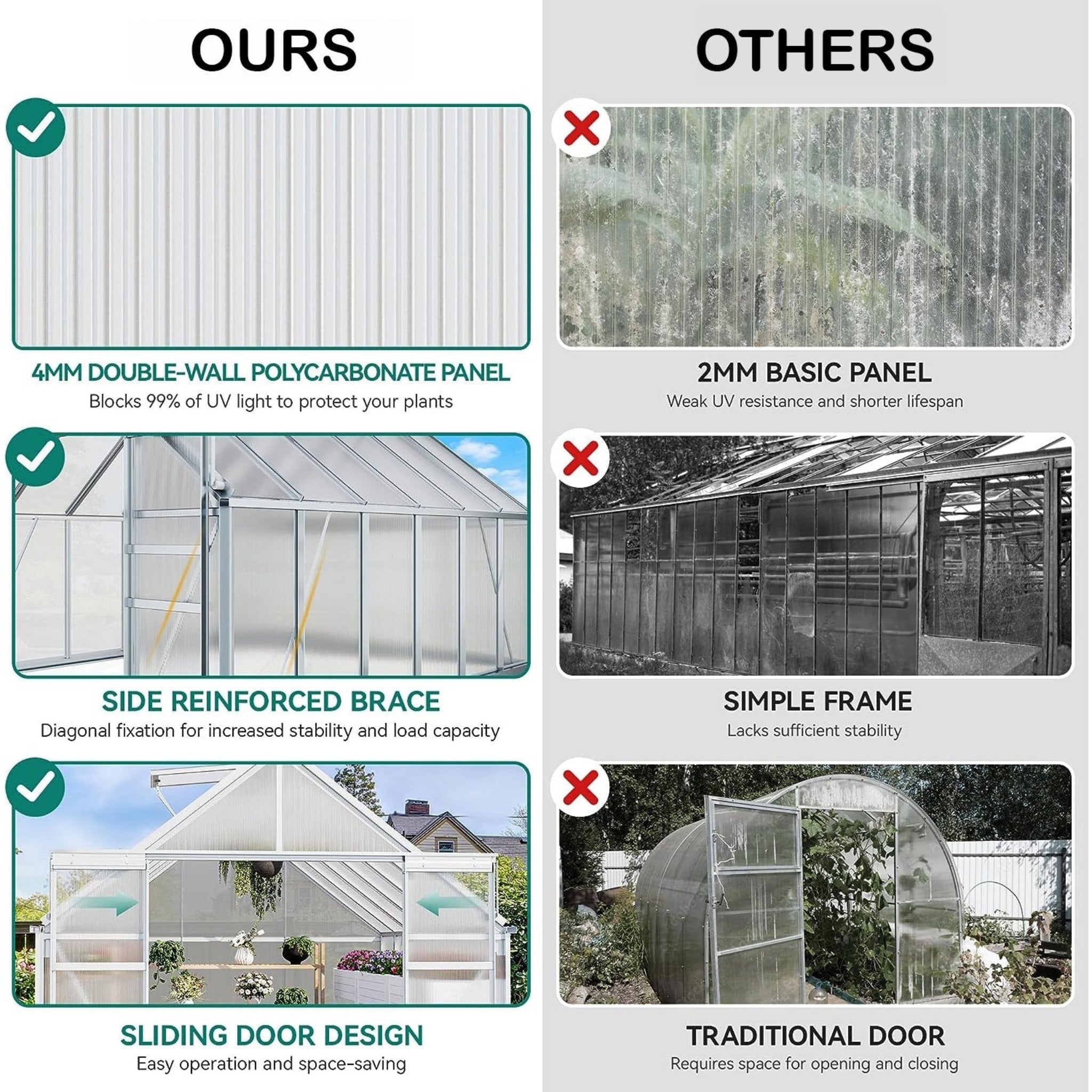 OURS

4MM DOUBLE-WALL POLYCARBONATE PANEL
Blocks 99% of UV light to protect your plants

SIDE REINFORCED BRACE
Diagonal fixation for increased stability and load capacity

SLIDING DOOR DESIGN
Easy operation and space-saving

OTHERS

2MM BASIC PANEL
Weak UV resistance and shorter lifespan

SIMPLE FRAME
Lacks sufficient stability

TRADITIONAL DOOR
Requires space for opening and closing